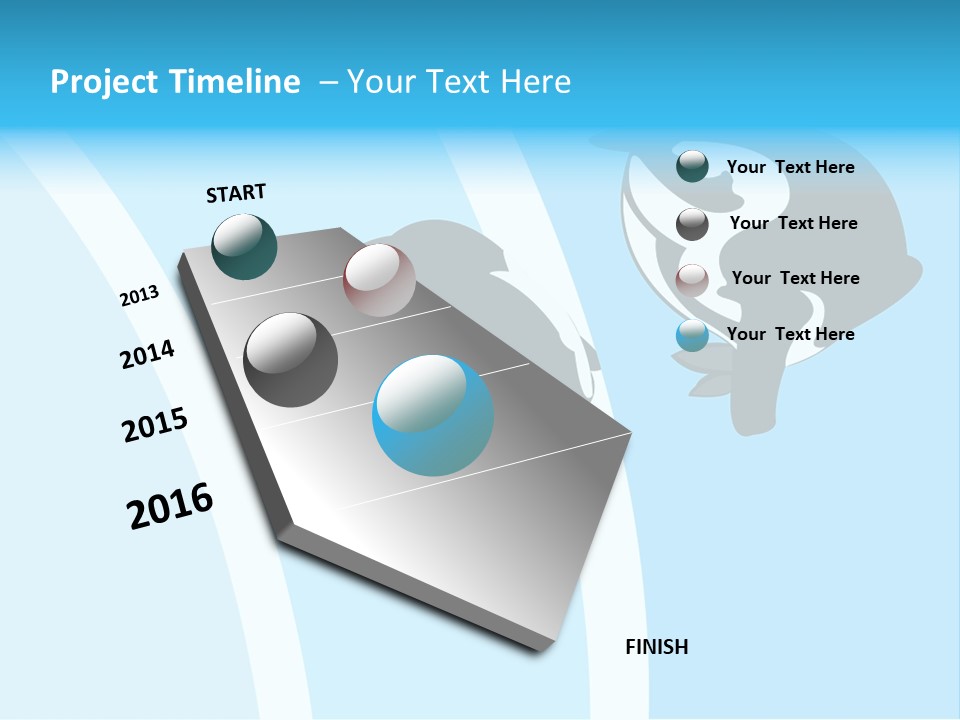 Project Timeline – Your Text Here

START

2013

2014

2015

2016

FINISH

Your Text Here

Your Text Here

Your Text Here

Your Text Here